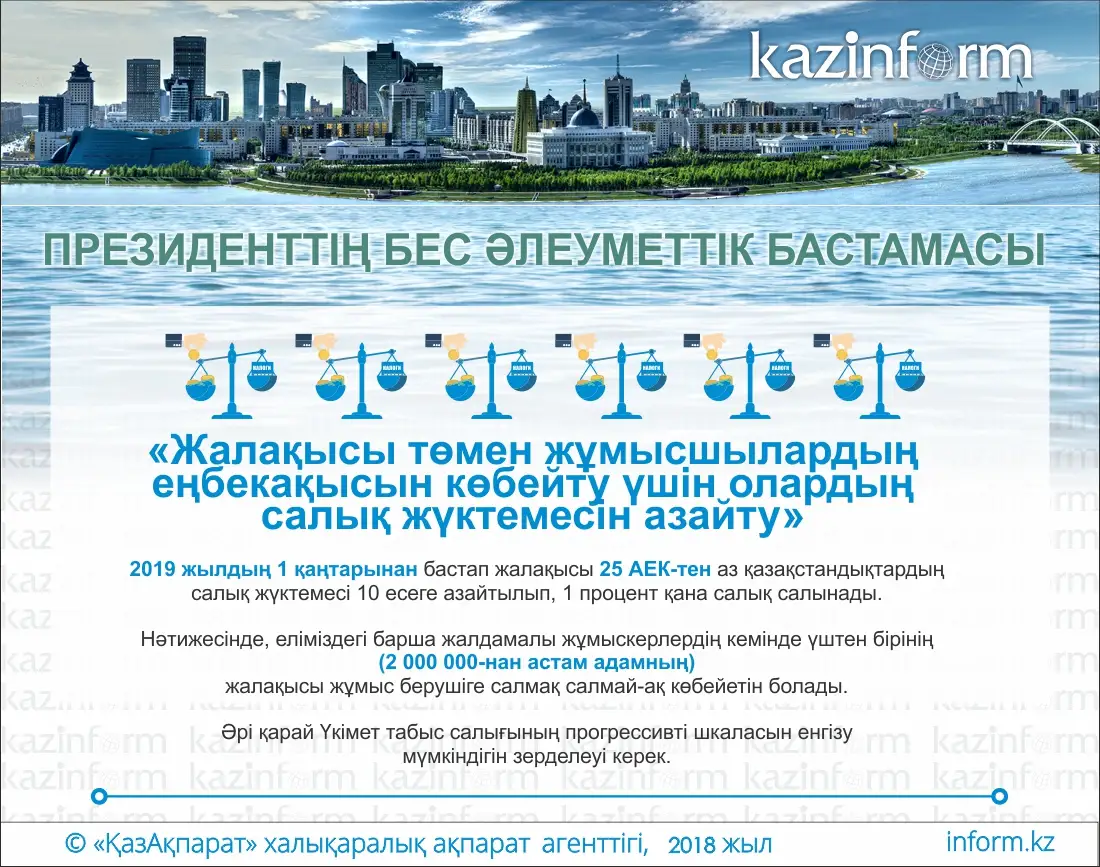 kazinform

ПРЕЗИДЕНТТІҢ БЕС ӘЛЕУМЕТТІК БАСТАМАСЫ

НАЛОГИ НАЛОГИ НАЛОГИ НАЛОГИ НАЛОГИ НАЛОГИ

«Жалақысы төмен жұмысшылардың еңбекақысын көбейту үшін олардың салық жүктемесін азайту»

2019 жылдың 1 қаңтарынан бастап жалақысы 25 АЕК-тен аз қазақстандықтардың салық жүктемесі 10 есеге азайтылып, 1 процент қана салық салынады.

Нәтижесінде, еліміздегі барша жалдамалы жұмыскерлердің кемінде үштен бірінің (2 000 000-нан астам адамның) жалақысы жұмыс берушіге салмақ салмай-ақ көбейетін болады.

Әрі қарай Үкімет табыс салығының прогрессивті шкаласын енгізу мүмкіндігін зерделеуі керек.

© «ҚазАқпарат» халықаралық ақпарат агенттігі, 2018 жыл

inform.kz